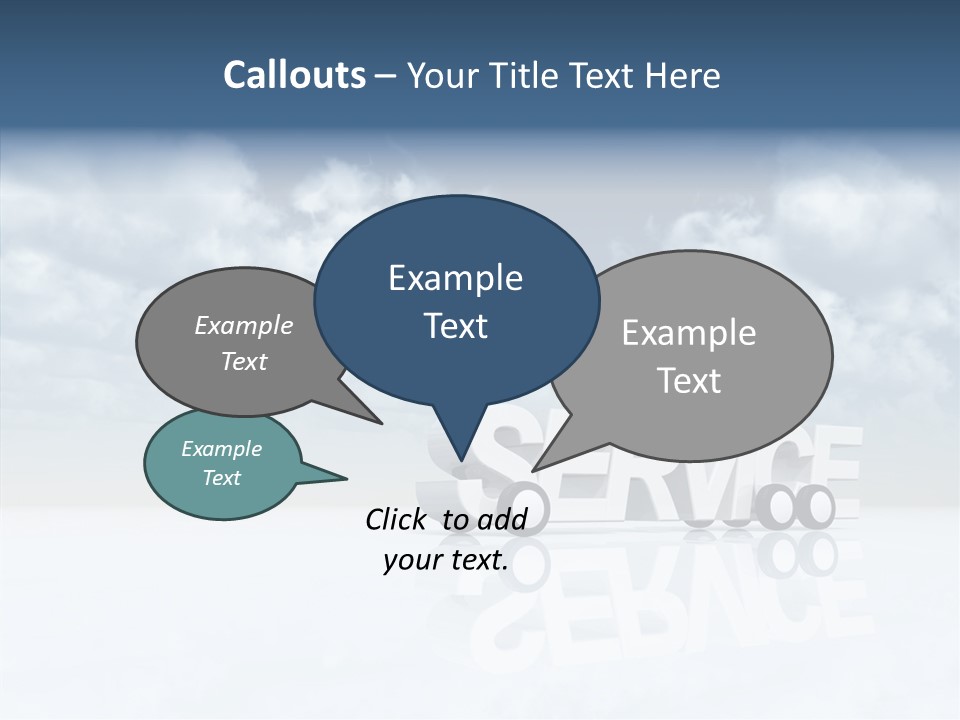 Callouts – Your Title Text Here

Example Text

Example Text

Example Text

Example Text

SERVICE

Click to add your text.